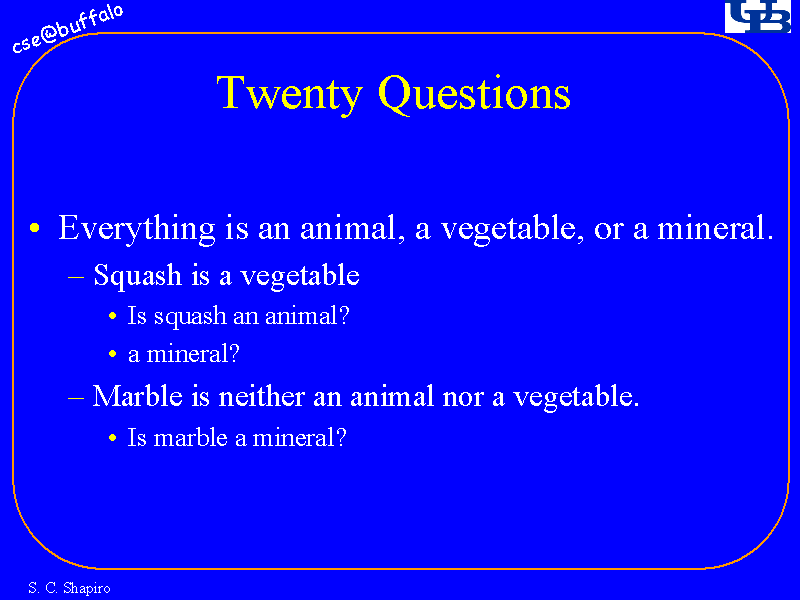 cse@buffalo

UB

Twenty Questions

• Everything is an animal, a vegetable, or a mineral.
– Squash is a vegetable
• Is squash an animal?
• a mineral?
– Marble is neither an animal nor a vegetable.
• Is marble a mineral?

S. C. Shapiro